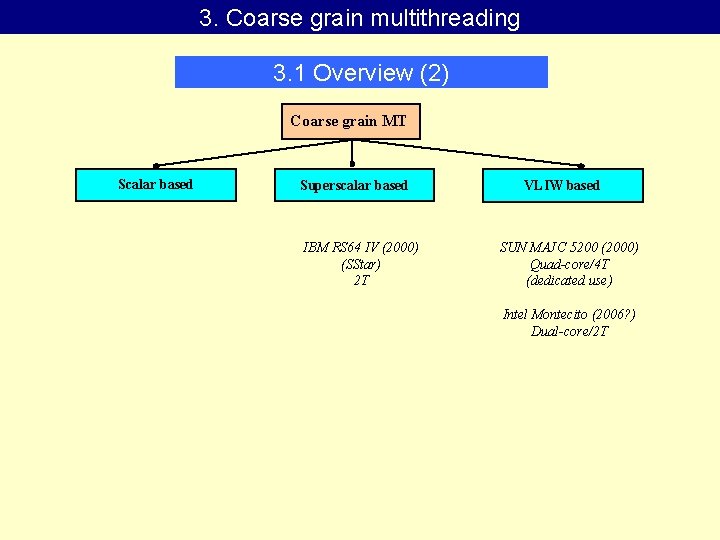 3. Coarse grain multithreading

3.1 Overview (2)

Coarse grain MT

Scalar based

Superscalar based

VLIW based

IBM RS64 IV (2000)
(SStar)
2T

SUN MAJC 5200 (2000)
Quad-core/4T
(dedicated use)

Intel Montecito (2006?)
Dual-core/2T